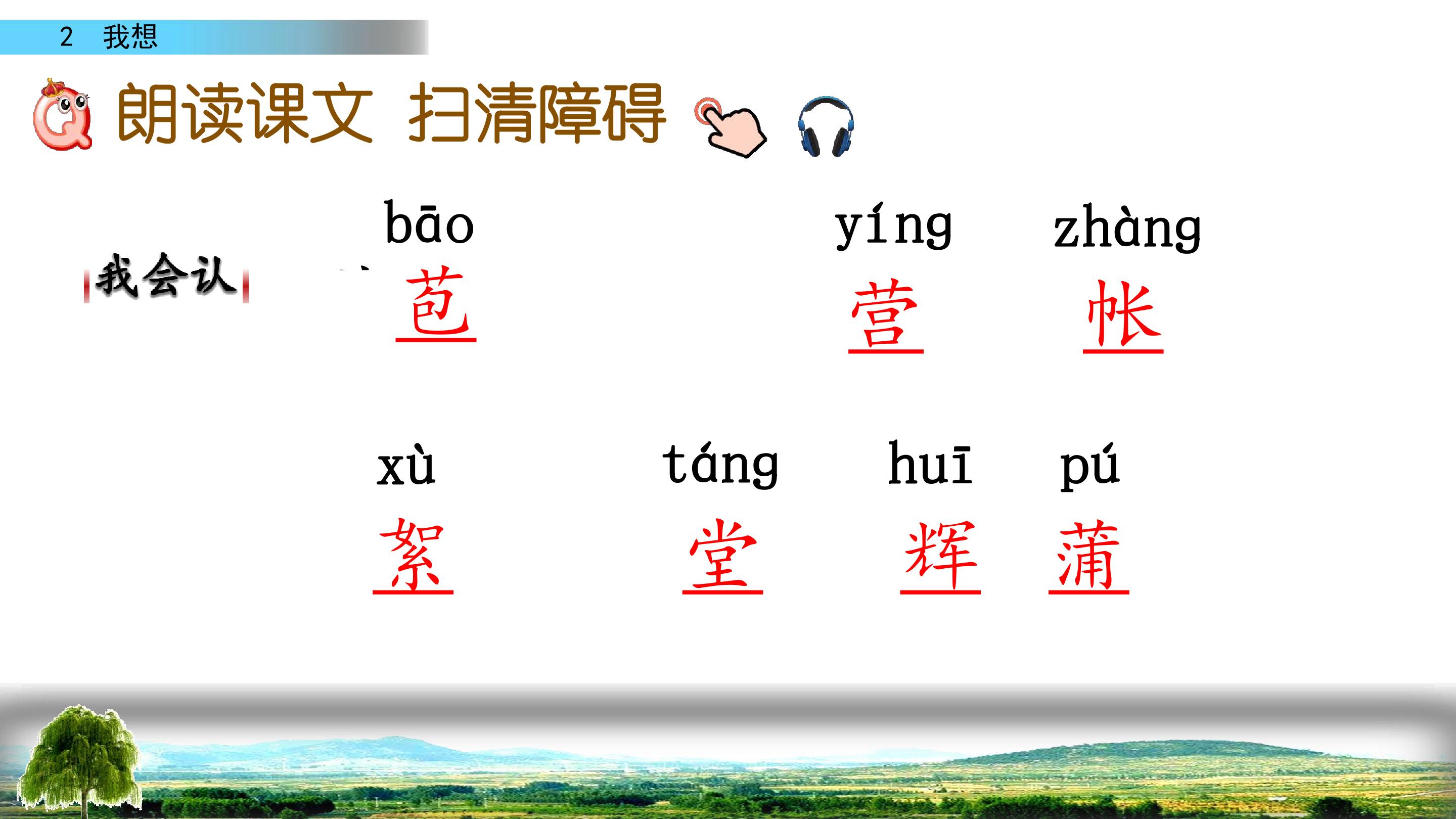 2 我想

朗读课文 扫清障碍

我会认

bāo
苞

yíng
营

zhàng
帐

xù
絮

táng
堂

huī
辉

pú
蒲